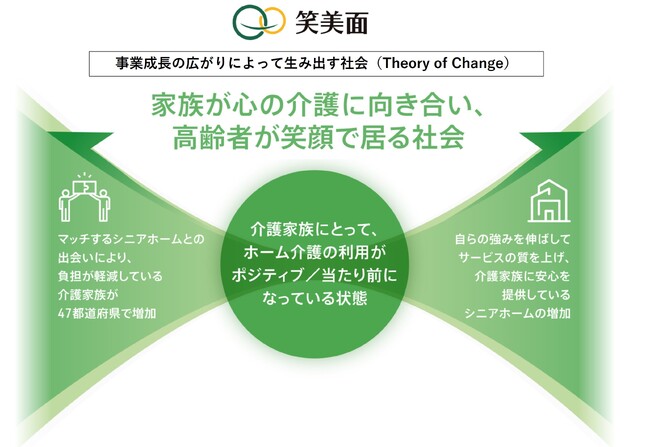 笑美面

事業成長の広がりによって生み出す社会（Theory of Change）

家族が心の介護に向き合い、高齢者が笑顔で居る社会

マッチするシニアホームとの出会いにより、負担が軽減している介護家族が47都道府県で増加

介護家族にとって、ホーム介護の利用がポジティブ／当たり前になっている状態

自らの強みを伸ばしてサービスの質を上げ、介護家族に安心を提供しているシニアホームの増加